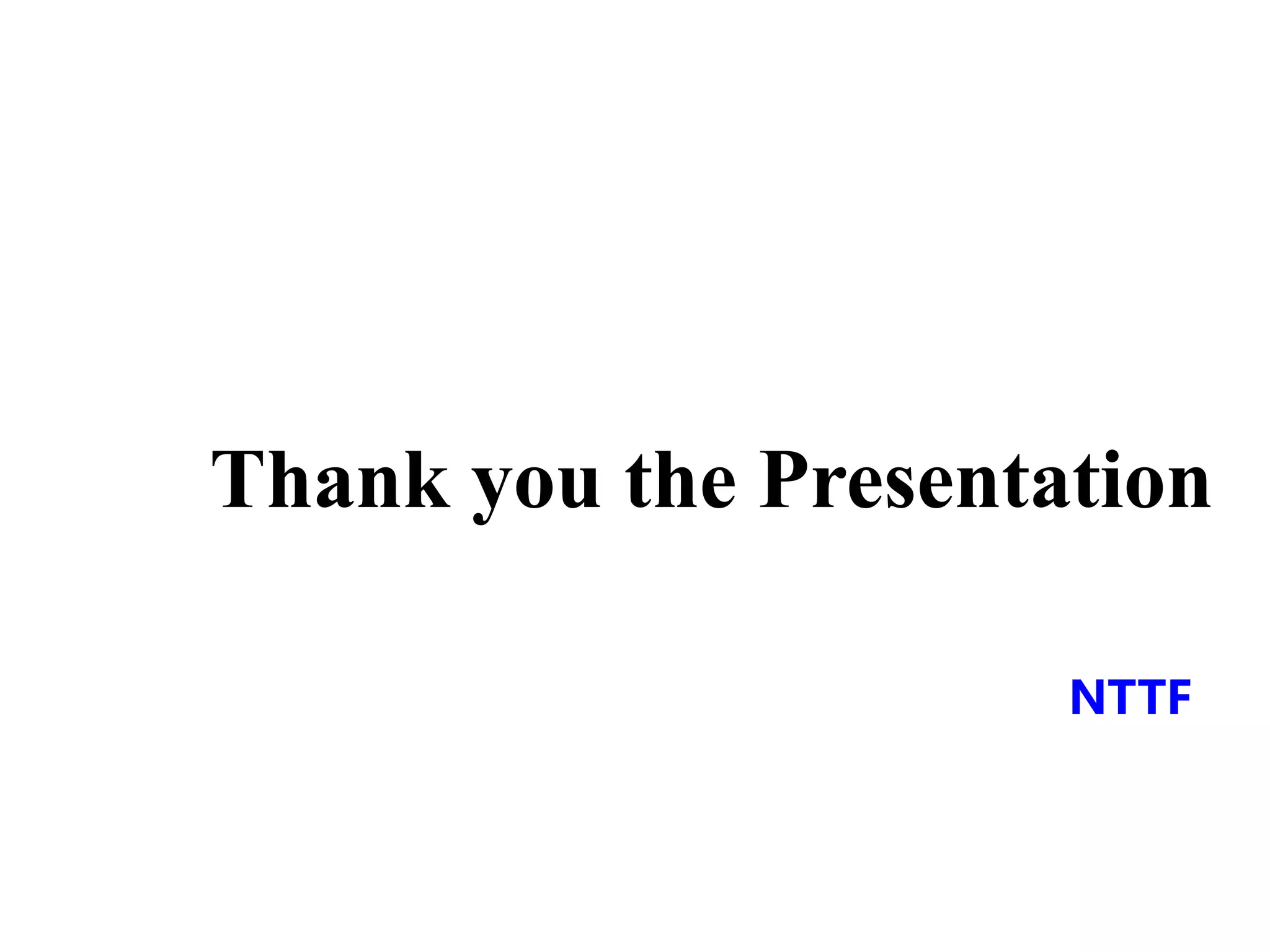 Thank you the Presentation

NTTF